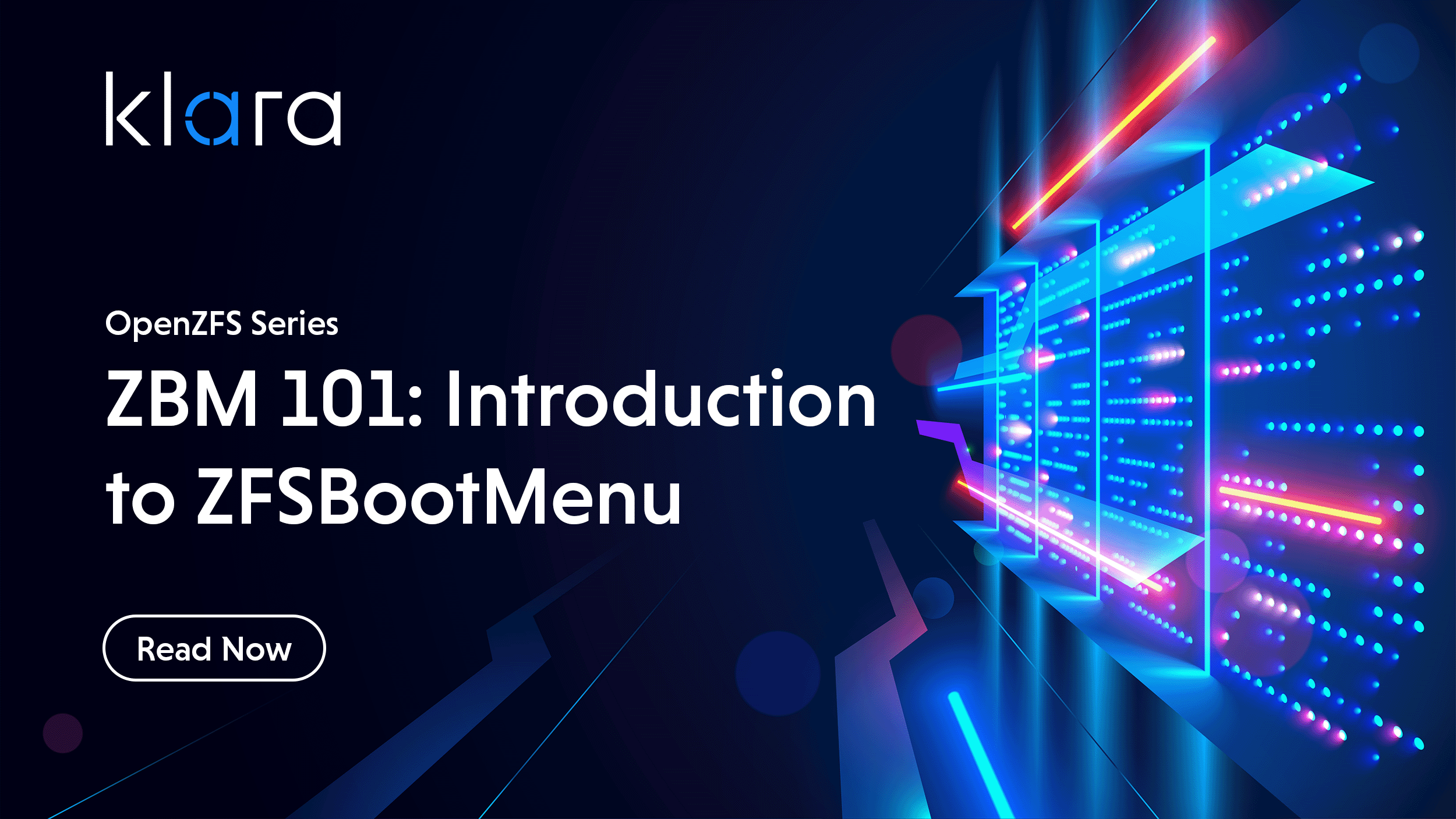 klara

OpenZFS Series

ZBM 101: Introduction to ZFSBootMenu

Read Now